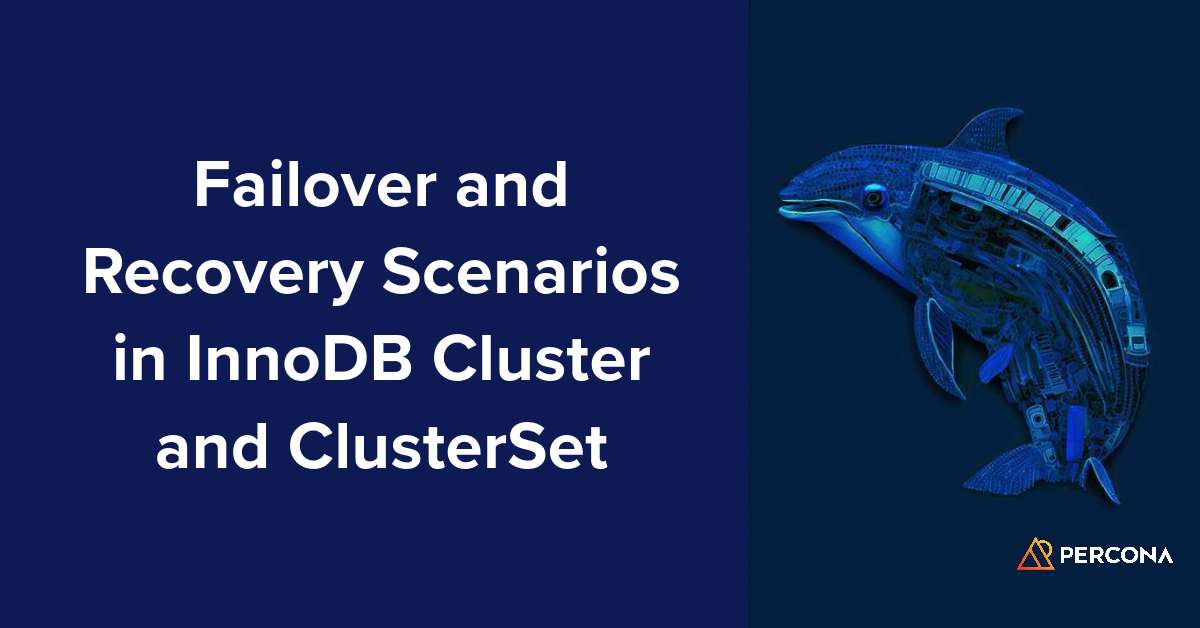 Failover and Recovery Scenarios in InnoDB Cluster and ClusterSet

PERCONA